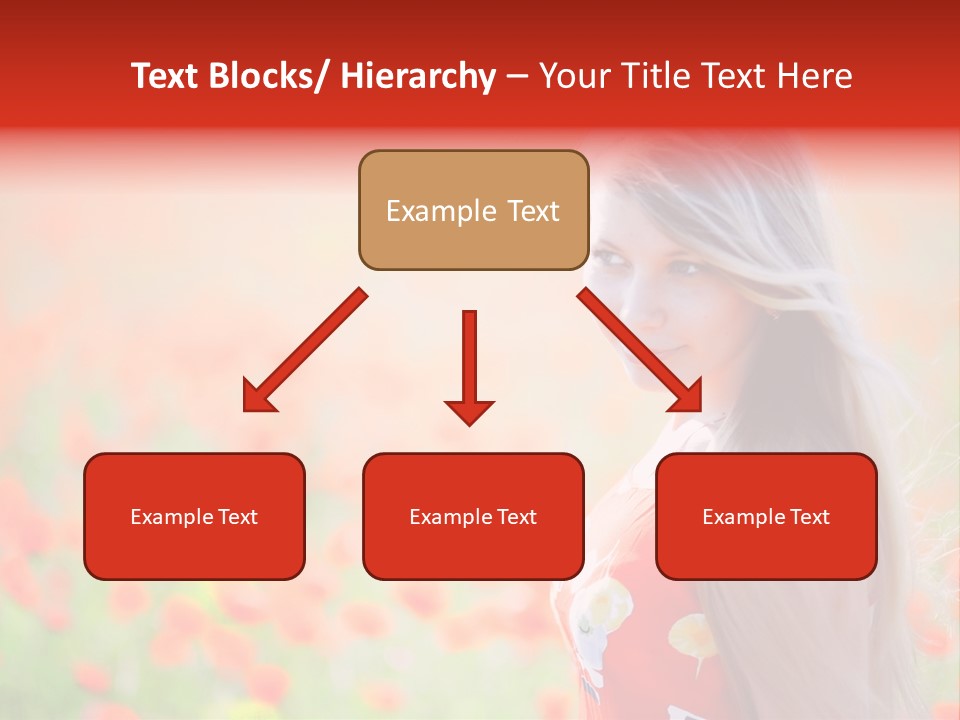 Text Blocks/ Hierarchy – Your Title Text Here

Example Text

Example Text

Example Text

Example Text